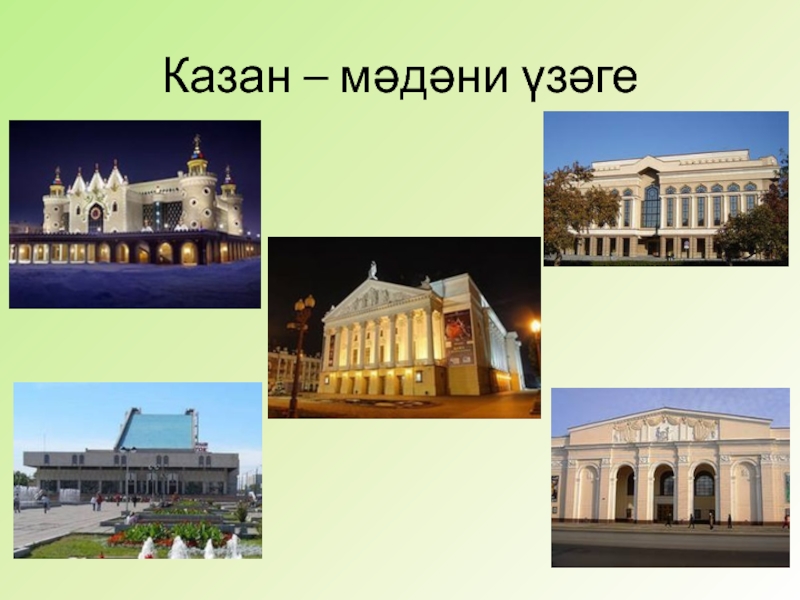 Казан – мәдәни үзәге